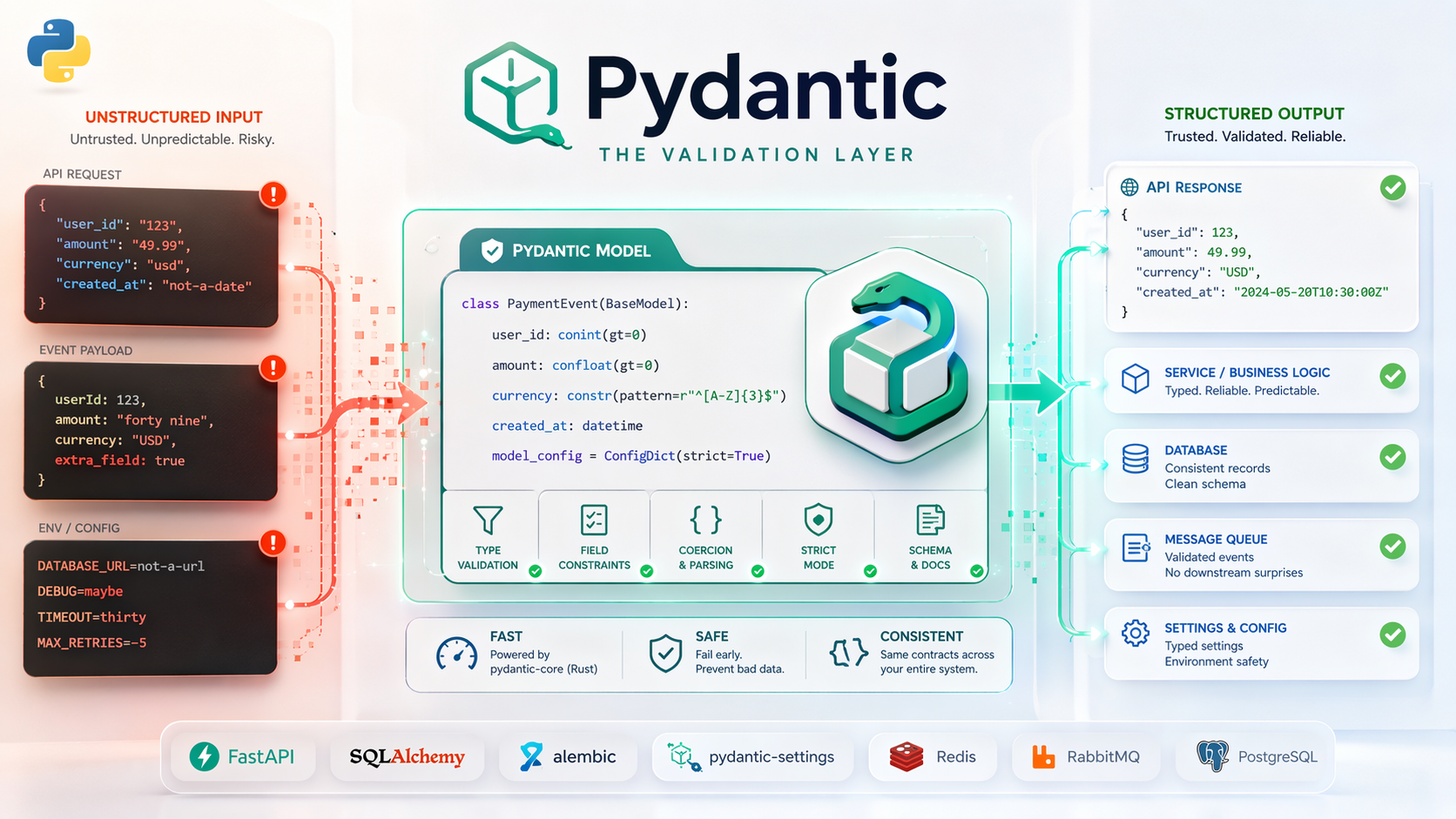 Pydantic
THE VALIDATION LAYER

UNSTRUCTURED INPUT
Untrusted. Unpredictable. Risky.

API REQUEST
{
"user_id": "123",
"amount": "49.99",
"currency": "usd",
"created_at": "not-a-date"
}

EVENT PAYLOAD
{
userId: 123,
amount: "forty nine",
currency: "USD",
extra_field: true
}

ENV / CONFIG
DATABASE_URL=not-a-url
DEBUG=maybe
TIMEOUT=thirty
MAX_RETRIES=-5

PYDANTIC MODEL

class PaymentEvent(BaseModel):
user_id: conint(gt=0)
amount: confloat(gt=0)
currency: constr(pattern=r"^[A-Z]{3}$")
created_at: datetime
model_config = ConfigDict(strict=True)

TYPE VALIDATION
FIELD CONSTRAINTS
COERCION & PARSING
STRICT MODE
SCHEMA & DOCS

FAST
Powered by pydantic-core (Rust)

SAFE
Fail early. Prevent bad data.

CONSISTENT
Same contracts across your entire system.

STRUCTURED OUTPUT
Trusted. Validated. Reliable.

API RESPONSE
{
"user_id": 123,
"amount": 49.99,
"currency": "USD",
"created_at": "2024-05-20T10:30:00Z"
}

SERVICE / BUSINESS LOGIC
Typed. Reliable. Predictable.

DATABASE
Consistent records
Clean schema

MESSAGE QUEUE
Validated events
No downstream surprises

SETTINGS & CONFIG
Typed settings
Environment safety

FastAPI
SQLAlchemy
alembic
pydantic-settings
Redis
RabbitMQ
PostgreSQL